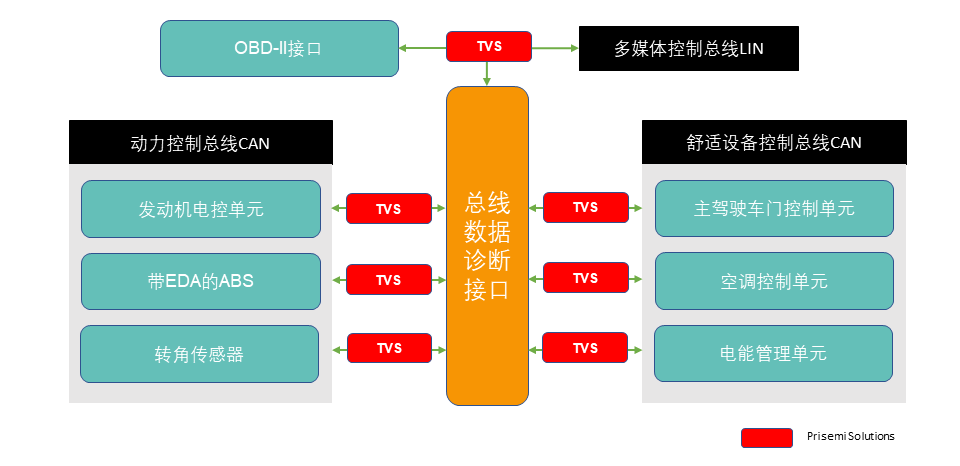 OBD-II接口

TVS

多媒体控制总线LIN

动力控制总线CAN

发动机电控单元

带EDA的ABS

转角传感器

TVS

TVS

TVS

总线数据诊断接口

TVS

TVS

TVS

舒适设备控制总线CAN

主驾驶车门控制单元

空调控制单元

电能管理单元

Prisemi Solutions